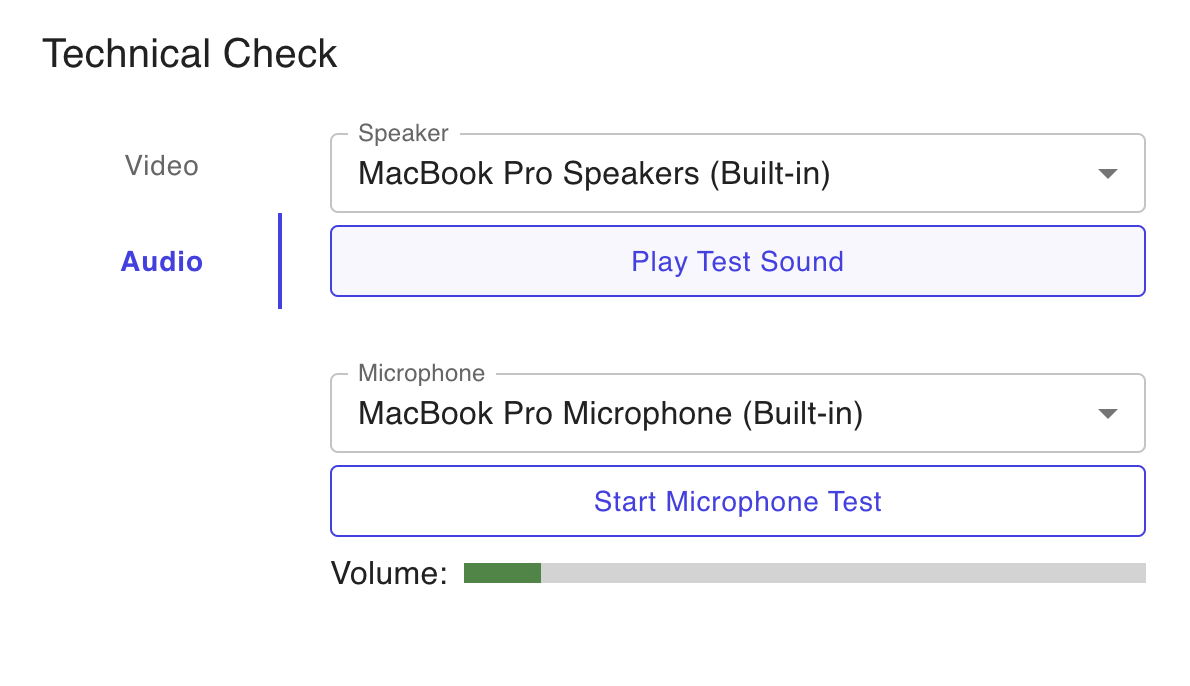 Technical Check

Video

Audio

Speaker
MacBook Pro Speakers (Built-in)

Play Test Sound

Microphone
MacBook Pro Microphone (Built-in)

Start Microphone Test

Volume: